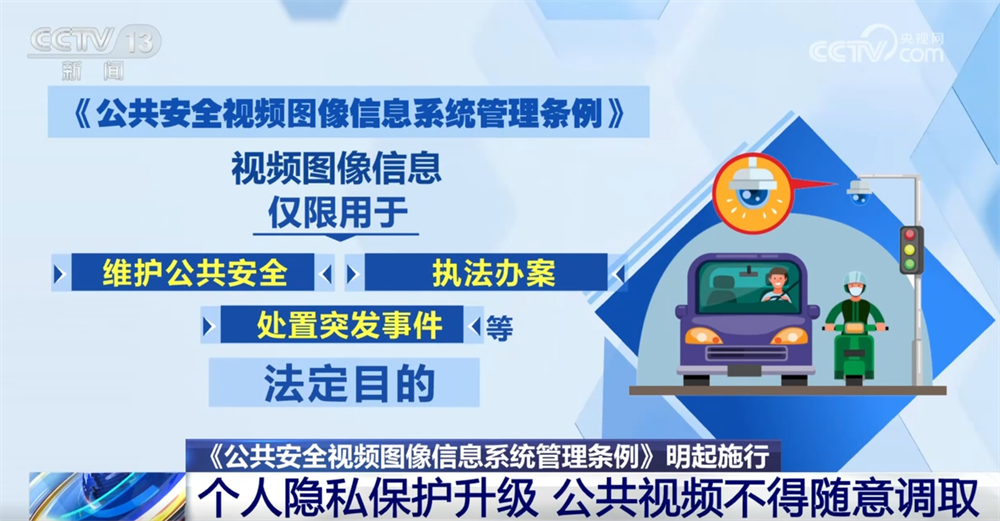 CCTV 13
新闻

CCTV 央视网 .com

《公共安全视频图像信息系统管理条例》

视频图像信息
仅限用于

维护公共安全

执法办案

处置突发事件 等

法定目的

《公共安全视频图像信息系统管理条例》明起施行

个人隐私保护升级 公共视频不得随意调取